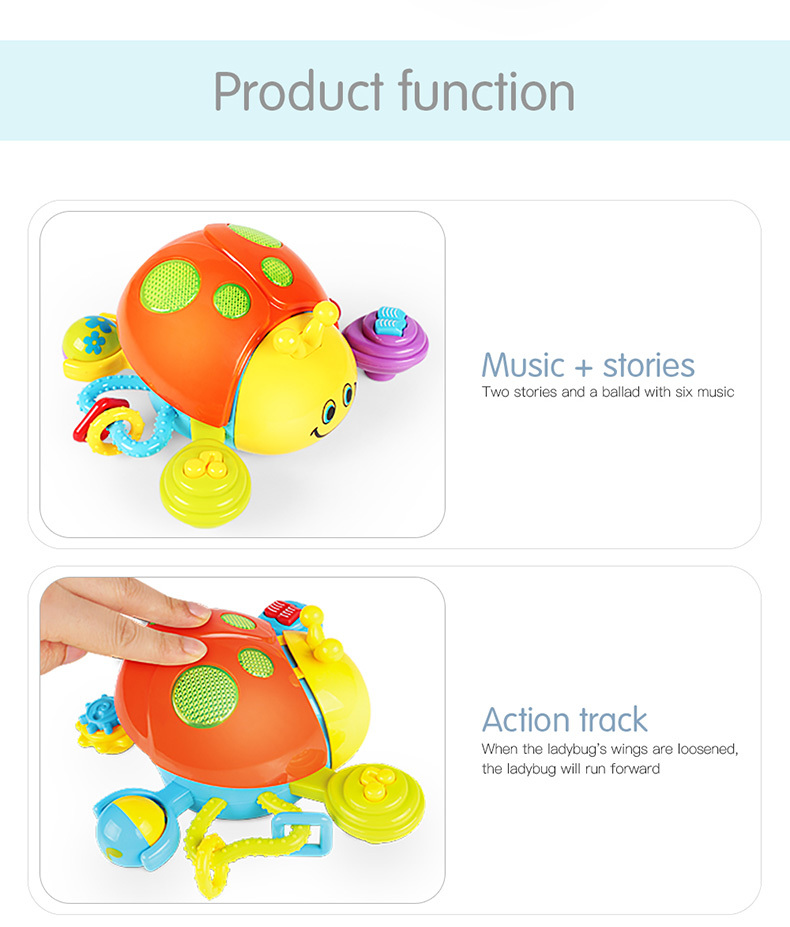 Product function

Music + stories
Two stories and a ballad with six music

Action track
When the ladybug's wings are loosened, the ladybug will run forward